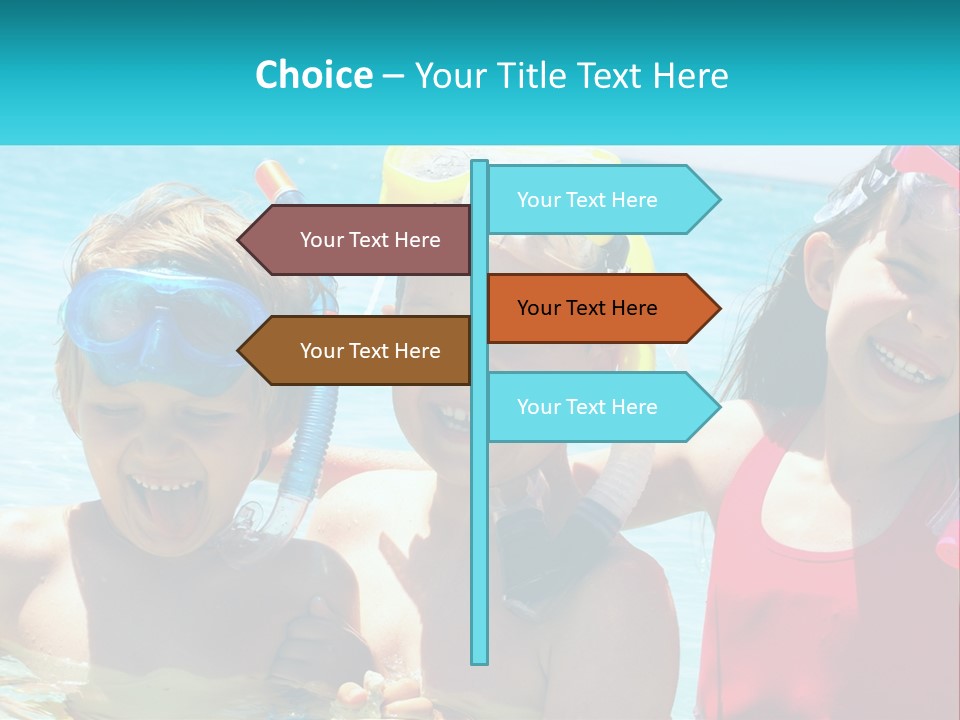 Choice – Your Title Text Here

Your Text Here

Your Text Here

Your Text Here

Your Text Here

Your Text Here